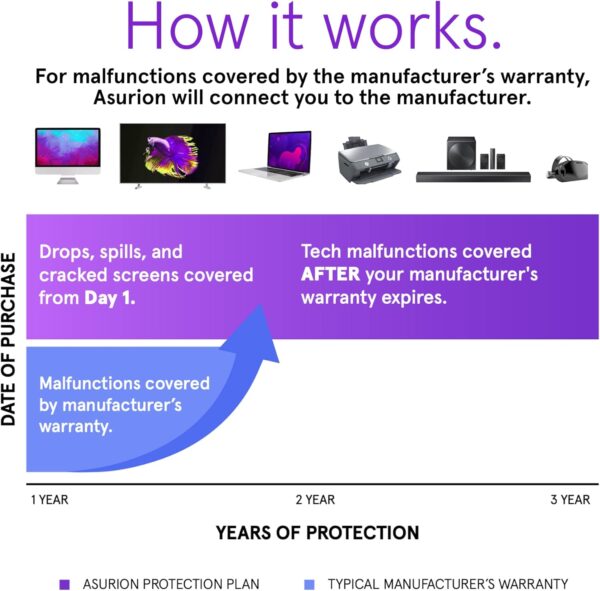 How it works.

For malfunctions covered by the manufacturer's warranty, Asurion will connect you to the manufacturer.

DATE OF PURCHASE

Drops, spills, and cracked screens covered from Day 1.

Tech malfunctions covered AFTER your manufacturer's warranty expires.

Malfunctions covered by manufacturer's warranty.

1 YEAR

2 YEAR

3 YEAR

YEARS OF PROTECTION

ASURION PROTECTION PLAN

TYPICAL MANUFACTURER'S WARRANTY